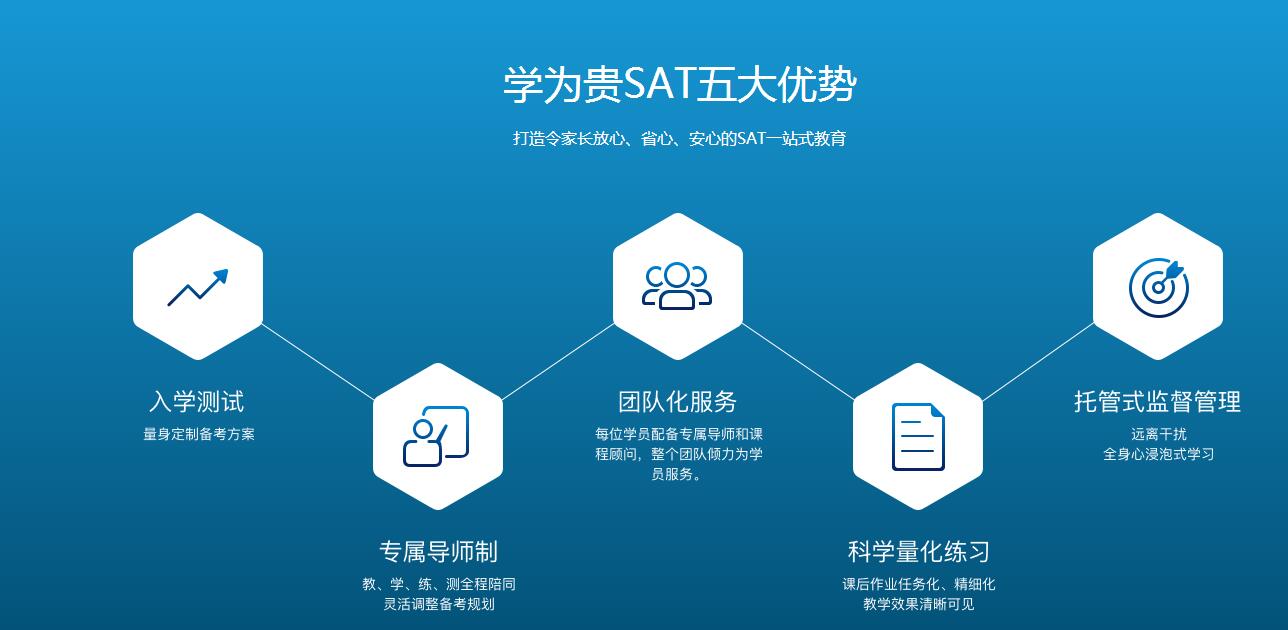 学为贵SAT五大优势

打造令家长放心、省心、安心的SAT一站式教育

入学测试

量身定制备考方案

专属导师制

教、学、练、测全程陪同
灵活调整备考规划

团队化服务

每位学员配备专属导师和课程顾问，整个团队倾力为学员服务。

科学量化练习

课后作业任务化、精细化
教学效果清晰可见

托管式监督管理

远离干扰
全身心浸泡式学习